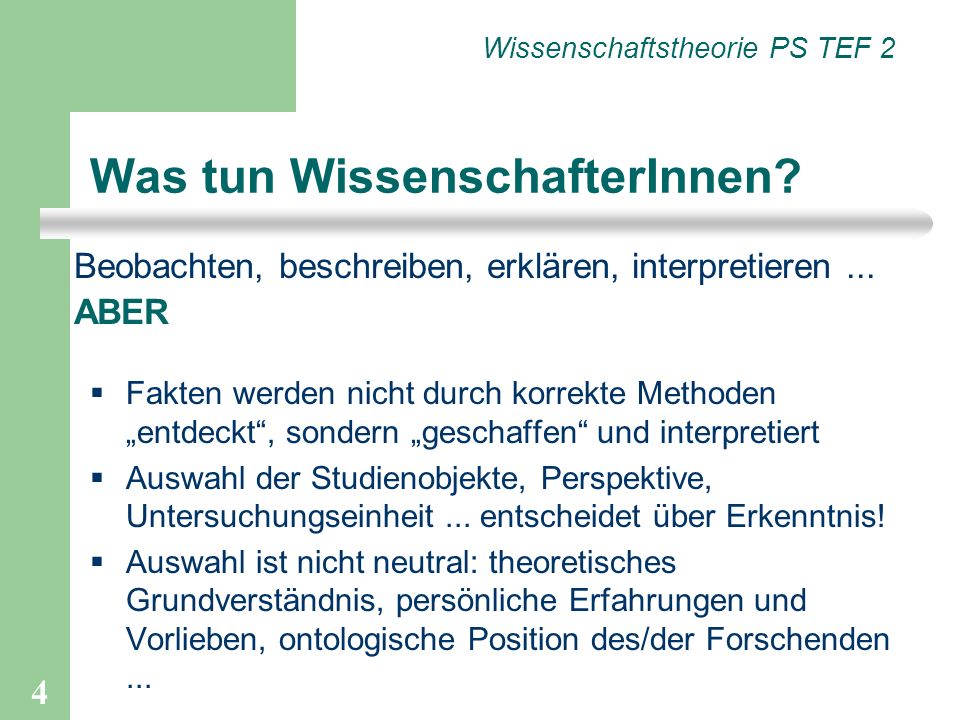 Wissenschaftstheorie PS TEF 2

Was tun WissenschafterInnen?

Beobachten, beschreiben, erklären, interpretieren ...
ABER

▪ Fakten werden nicht durch korrekte Methoden „entdeckt“, sondern „geschaffen“ und interpretiert
▪ Auswahl der Studienobjekte, Perspektive, Untersuchungseinheit ... entscheidet über Erkenntnis!
▪ Auswahl ist nicht neutral: theoretisches Grundverständnis, persönliche Erfahrungen und Vorlieben, ontologische Position des/der Forschenden ...

4